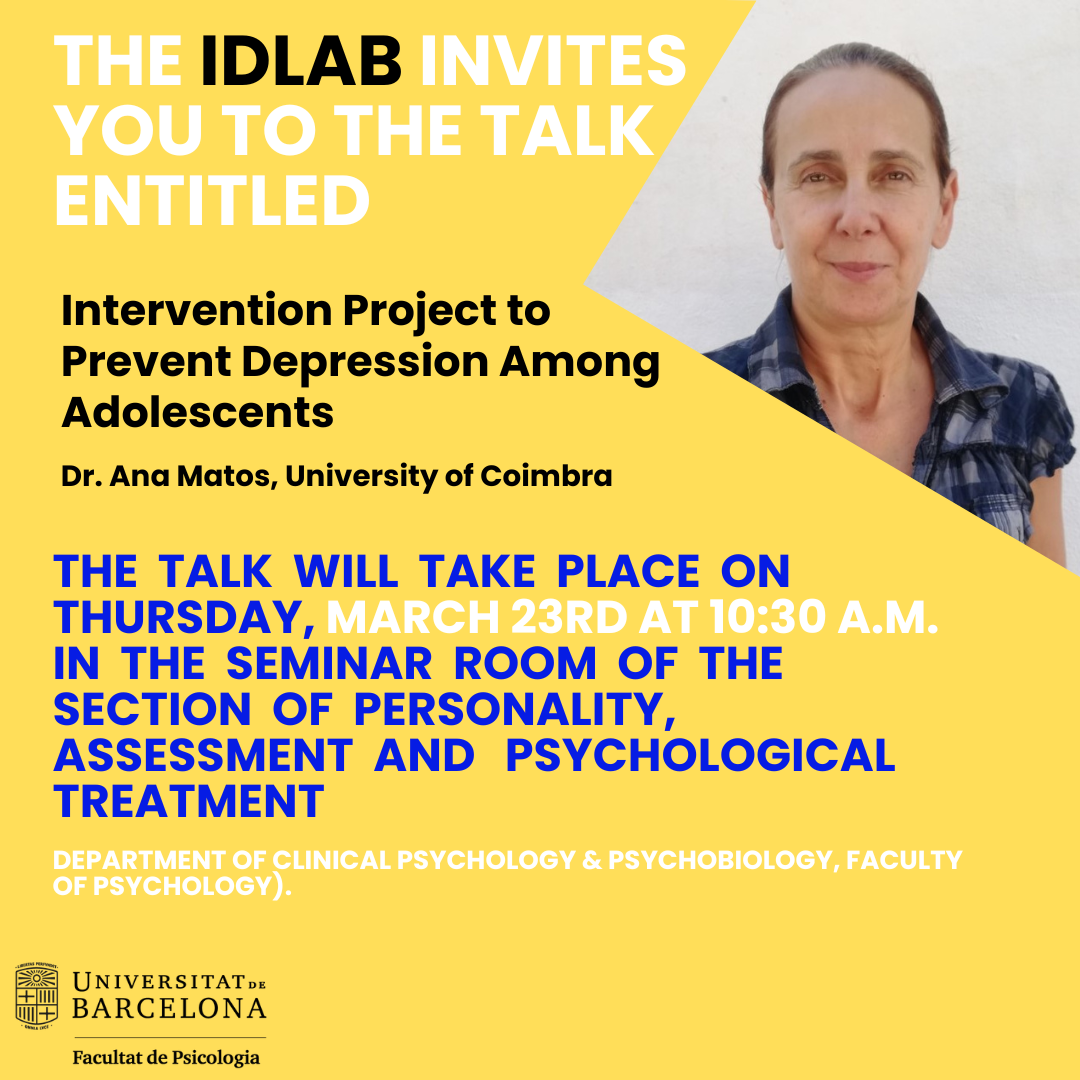 THE IDLAB INVITES YOU TO THE TALK ENTITLED

Intervention Project to Prevent Depression Among Adolescents

Dr. Ana Matos, University of Coimbra

THE TALK WILL TAKE PLACE ON THURSDAY, MARCH 23RD AT 10:30 A.M. IN THE SEMINAR ROOM OF THE SECTION OF PERSONALITY, ASSESSMENT AND PSYCHOLOGICAL TREATMENT

DEPARTMENT OF CLINICAL PSYCHOLOGY & PSYCHOBIOLOGY, FACULTY OF PSYCHOLOGY).

UNIVERSITAT DE BARCELONA

Facultat de Psicologia